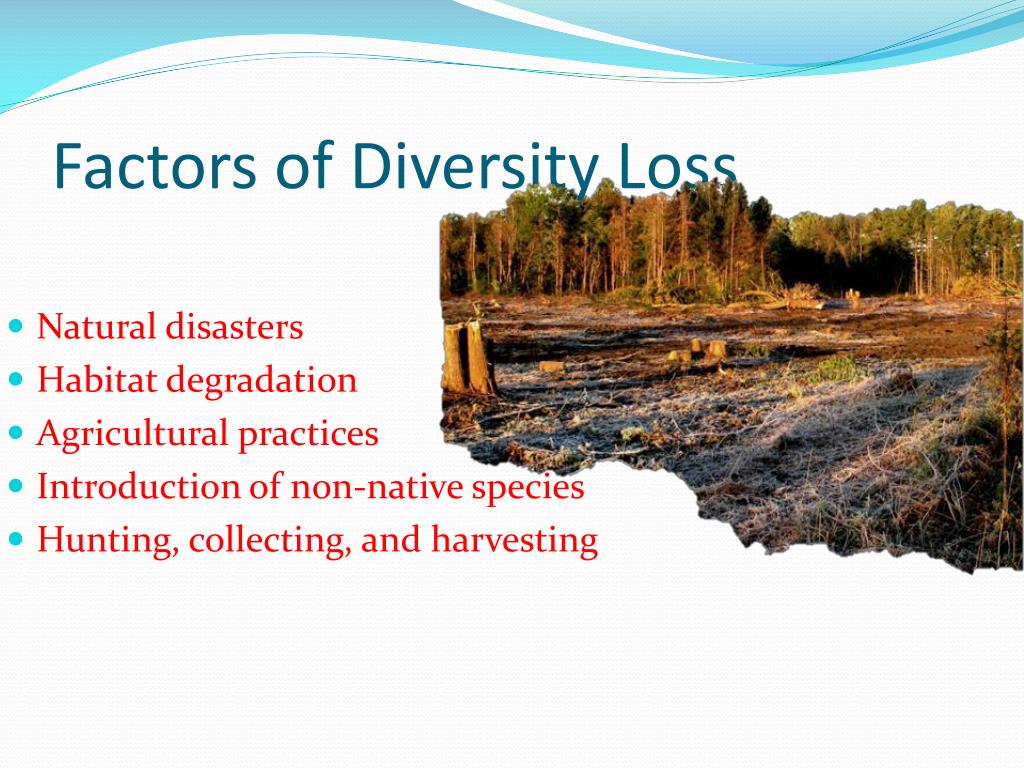 Factors of Diversity Loss

- Natural disasters
- Habitat degradation
- Agricultural practices
- Introduction of non-native species
- Hunting, collecting, and harvesting